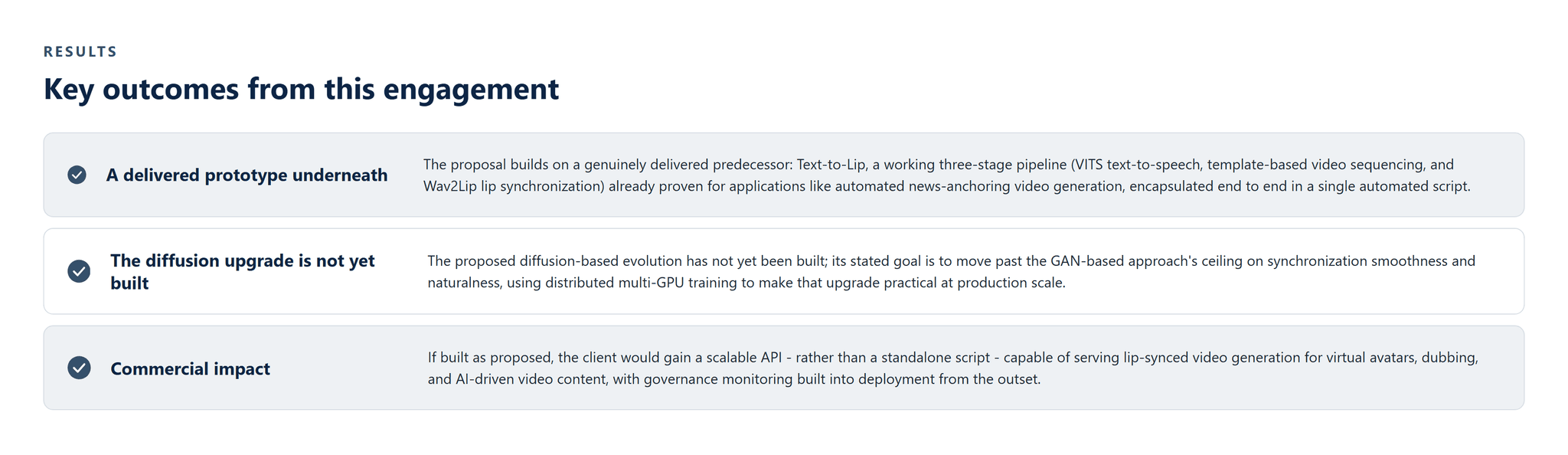 RESULTS

Key outcomes from this engagement

A delivered prototype underneath

The proposal builds on a genuinely delivered predecessor: Text-to-Lip, a working three-stage pipeline (VITS text-to-speech, template-based video sequencing, and Wav2Lip lip synchronization) already proven for applications like automated news-anchoring video generation, encapsulated end to end in a single automated script.

The diffusion upgrade is not yet built

The proposed diffusion-based evolution has not yet been built; its stated goal is to move past the GAN-based approach's ceiling on synchronization smoothness and naturalness, using distributed multi-GPU training to make that upgrade practical at production scale.

Commercial impact

If built as proposed, the client would gain a scalable API - rather than a standalone script - capable of serving lip-synced video generation for virtual avatars, dubbing, and AI-driven video content, with governance monitoring built into deployment from the outset.